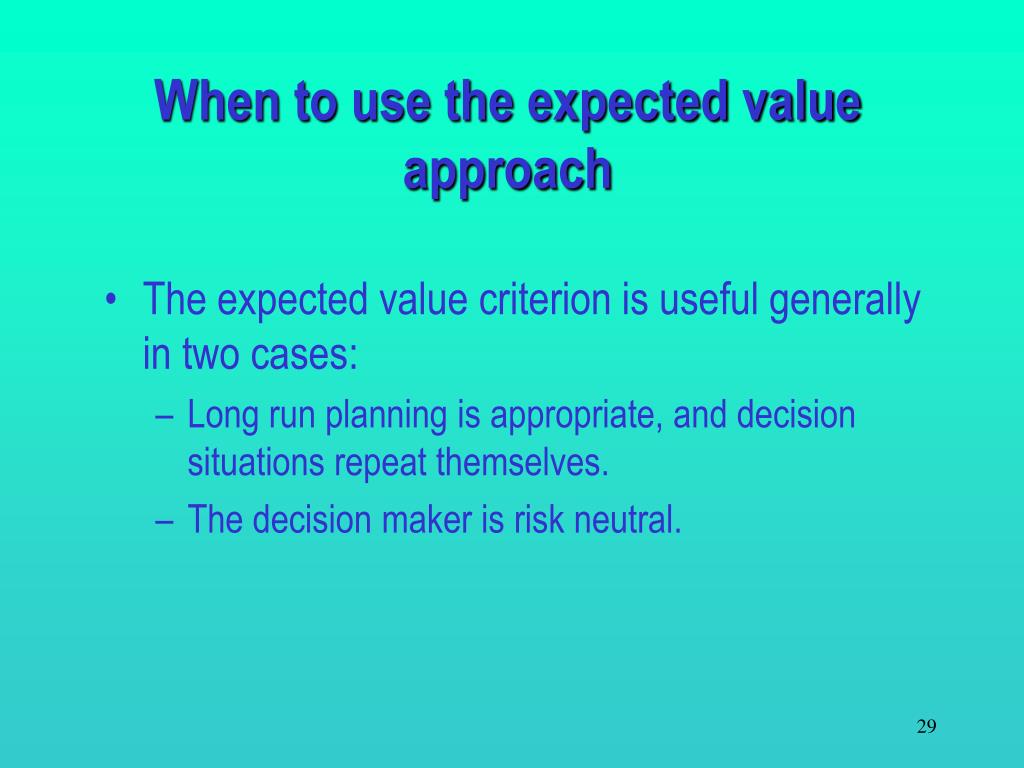 When to use the expected value approach

• The expected value criterion is useful generally in two cases:
– Long run planning is appropriate, and decision situations repeat themselves.
– The decision maker is risk neutral.

29